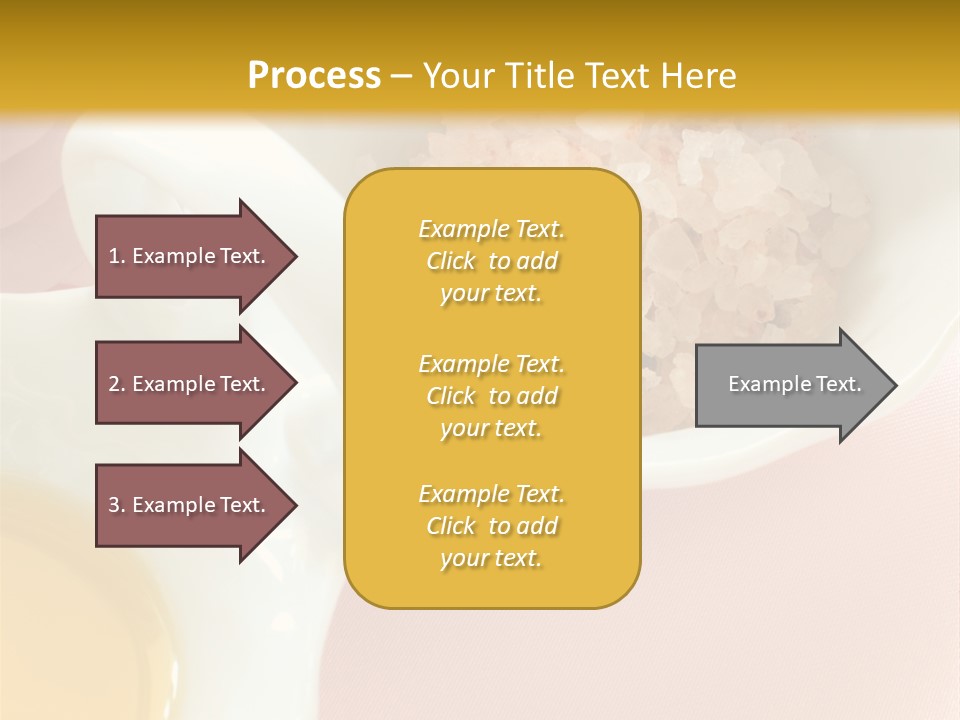 Process – Your Title Text Here

1. Example Text.

2. Example Text.

3. Example Text.

Example Text. Click to add your text.

Example Text. Click to add your text.

Example Text. Click to add your text.

Example Text.